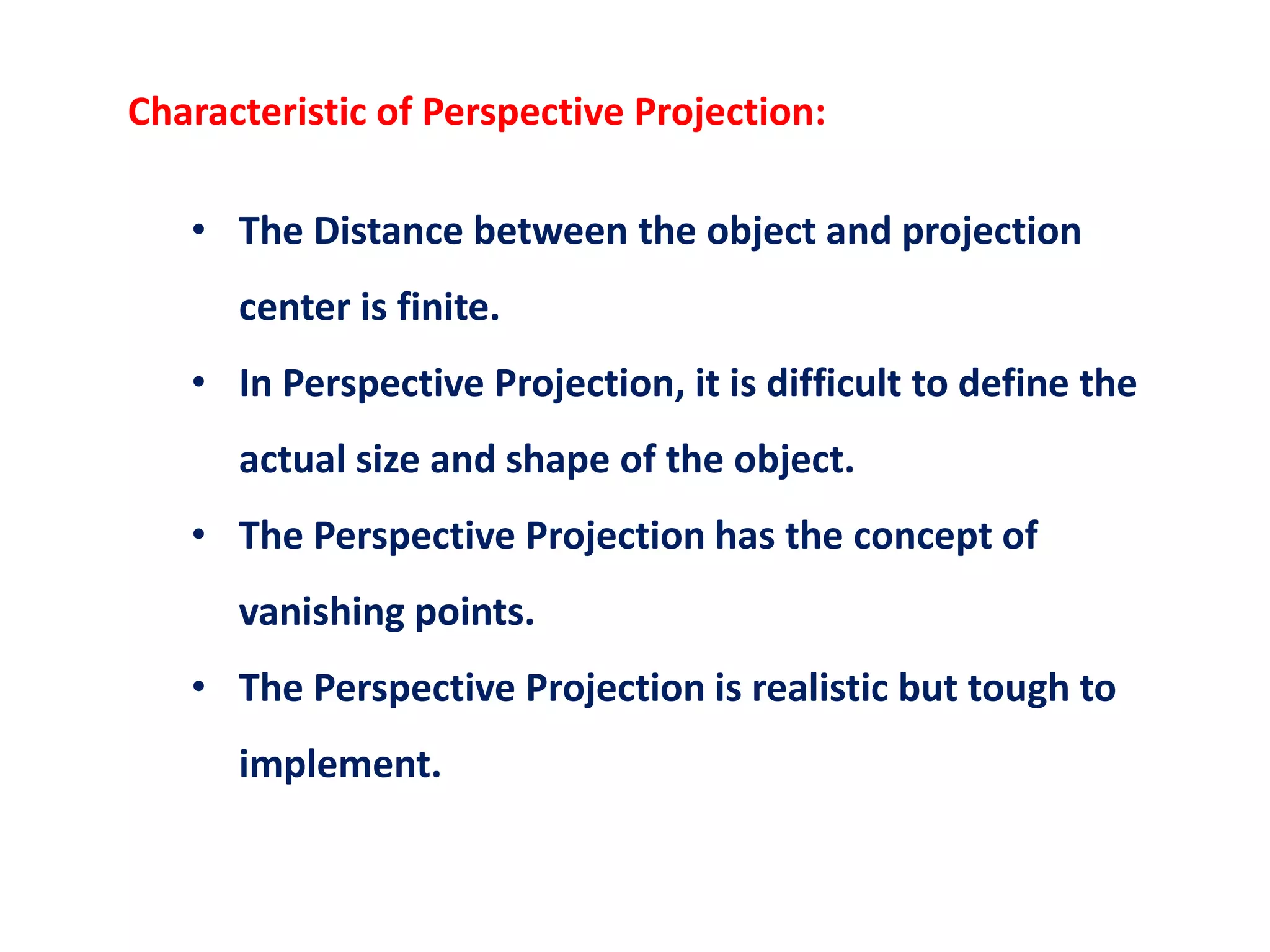 Characteristic of Perspective Projection:

• The Distance between the object and projection center is finite.
• In Perspective Projection, it is difficult to define the actual size and shape of the object.
• The Perspective Projection has the concept of vanishing points.
• The Perspective Projection is realistic but tough to implement.